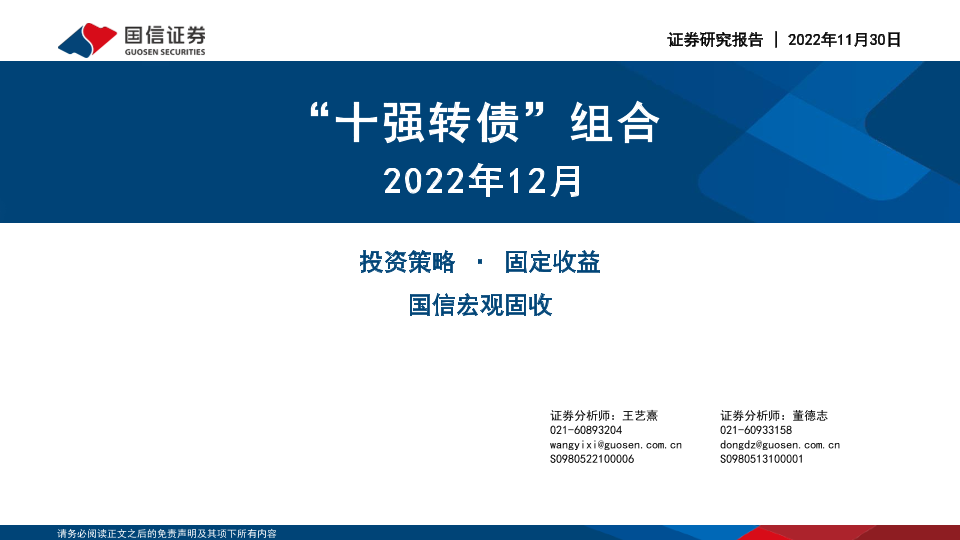 国信证券
GUOSEN SECURITIES

证券研究报告 | 2022年11月30日

“十强转债”组合
2022年12月

投资策略 · 固定收益
国信宏观固收

证券分析师：王艺熹
021-60893204
wangyixi@guosen.com.cn
S0980522100006

证券分析师：董德志
021-60933158
dongdz@guosen.com.cn
S0980513100001

请务必阅读正文之后的免责声明及其项下所有内容